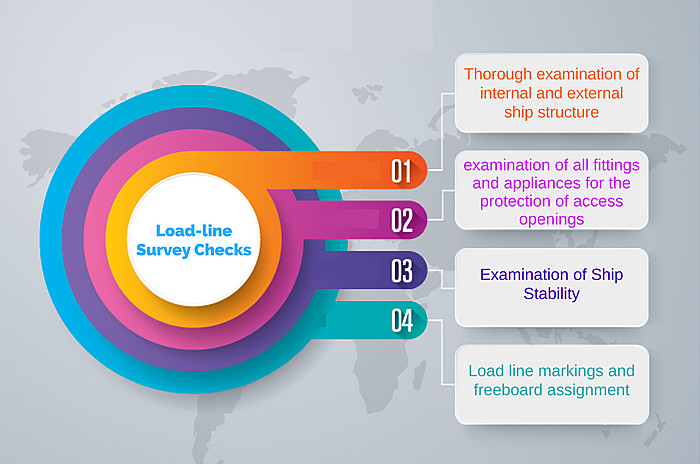 Load-line Survey Checks

01

Thorough examination of internal and external ship structure

02

examination of all fittings and appliances for the protection of access openings

03

Examination of Ship Stability

04

Load line markings and freeboard assignment